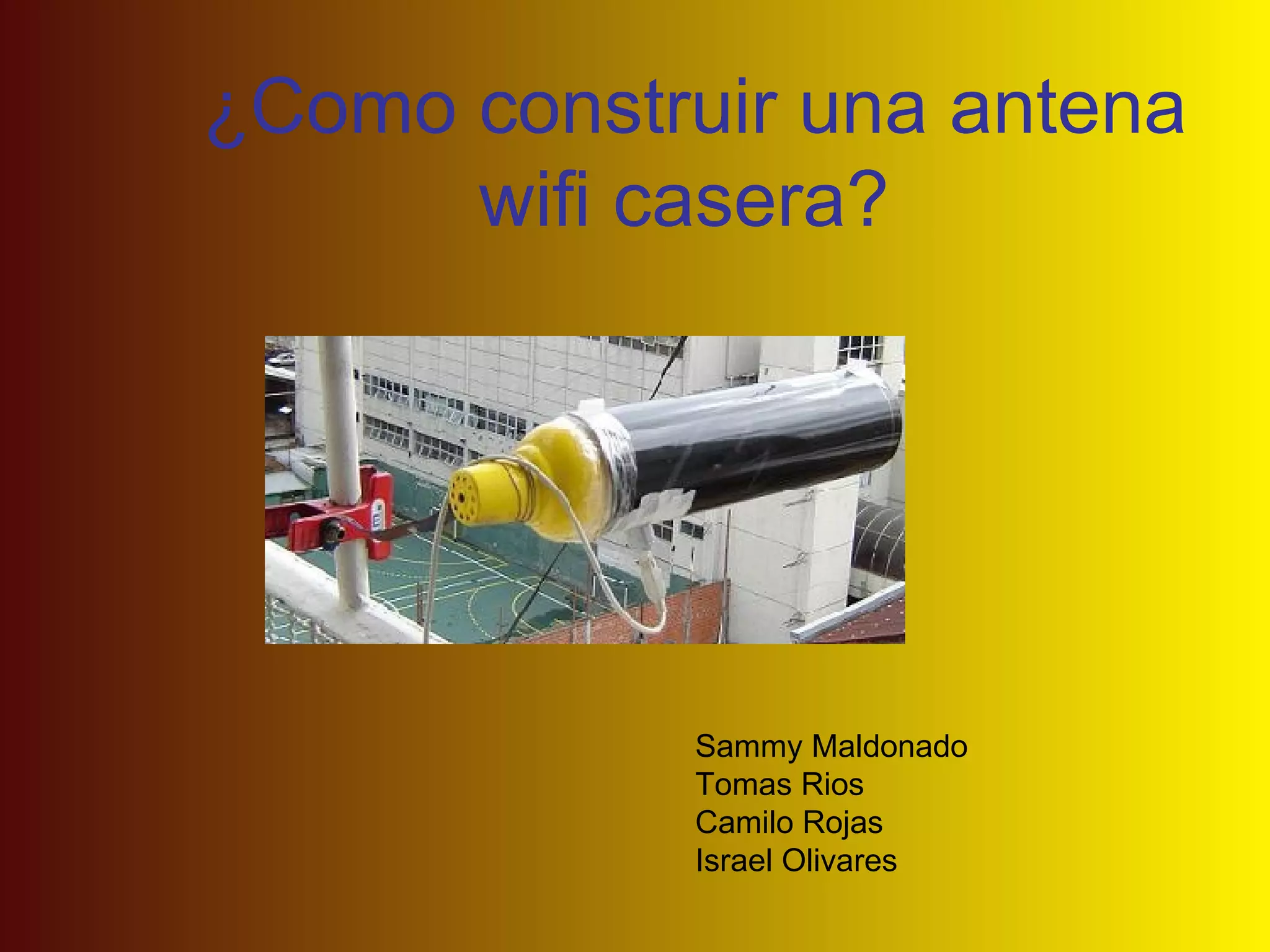 ¿Como construir una antena wifi casera?

Sammy Maldonado
Tomas Rios
Camilo Rojas
Israel Olivares